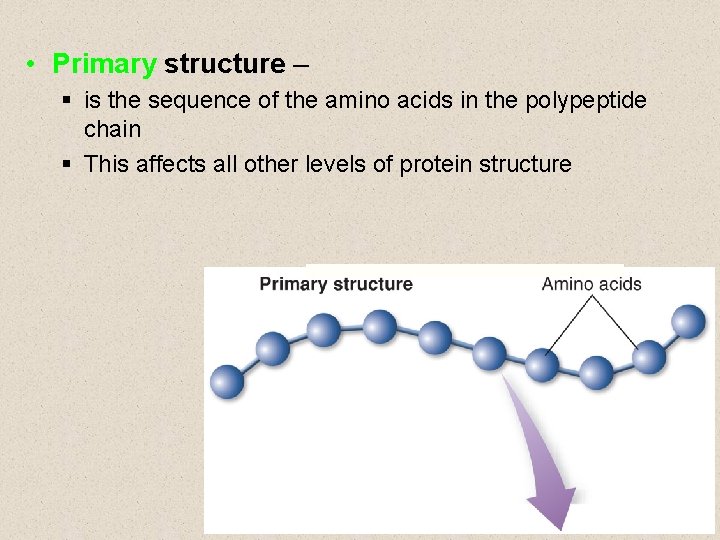 • Primary structure –

▪ is the sequence of the amino acids in the polypeptide chain

▪ This affects all other levels of protein structure

Primary structure

Amino acids